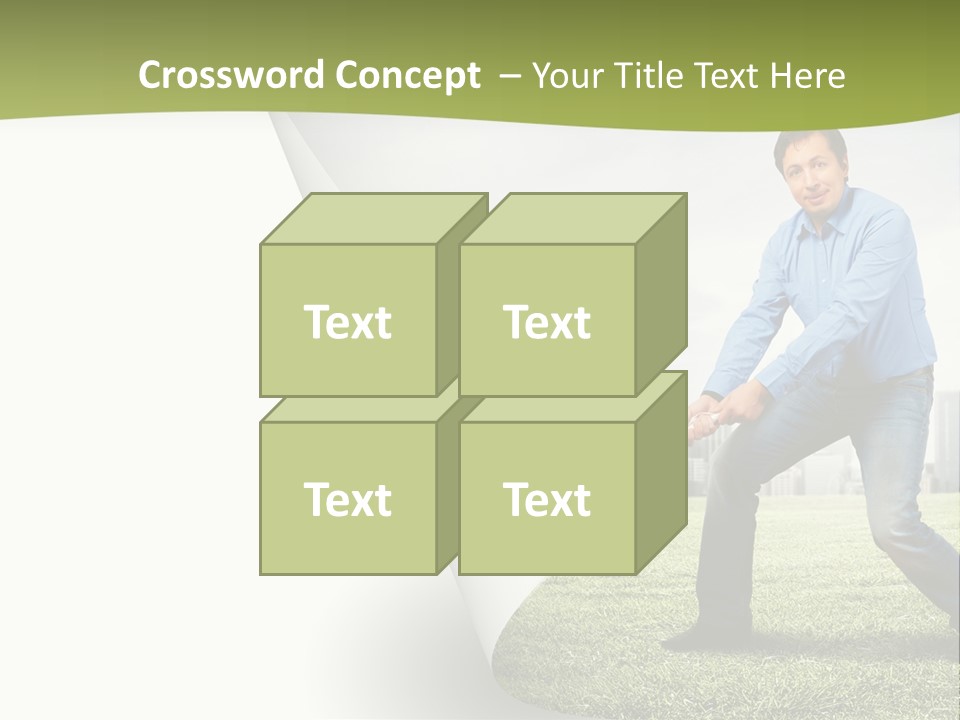 Crossword Concept – Your Title Text Here

Text

Text

Text

Text